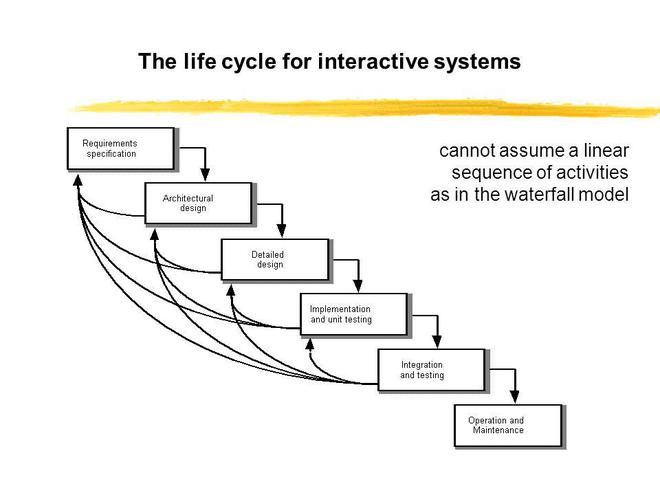 The life cycle for interactive systems

cannot assume a linear sequence of activities as in the waterfall model

Requirements specification

Architectural design

Detailed design

Implementation and unit testing

Integration and testing

Operation and Maintenance